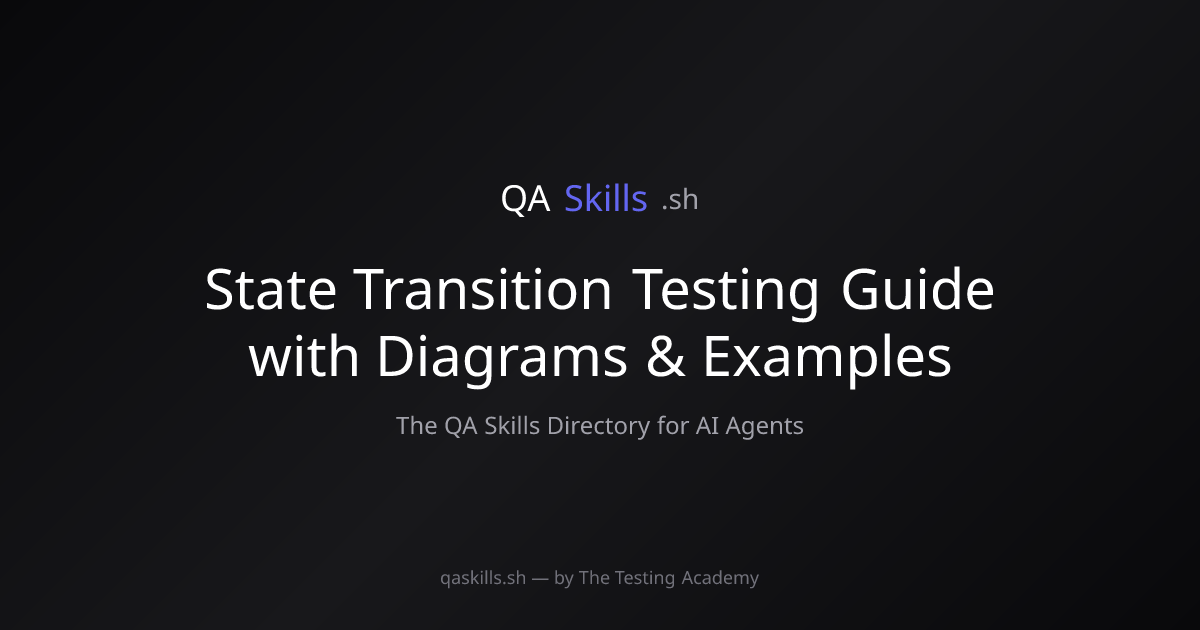 QA Skills .sh

State Transition Testing Guide with Diagrams & Examples

The QA Skills Directory for AI Agents

qaskills.sh — by The Testing Academy